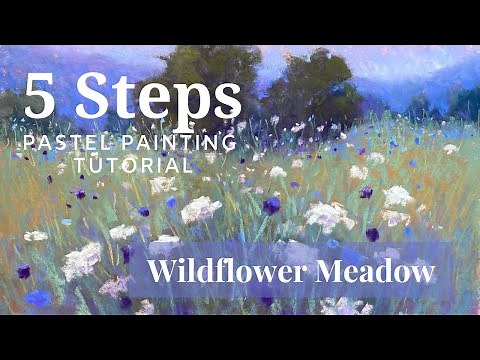 5 Steps
PASTEL PAINTING
TUTORIAL

Wildflower Meadow